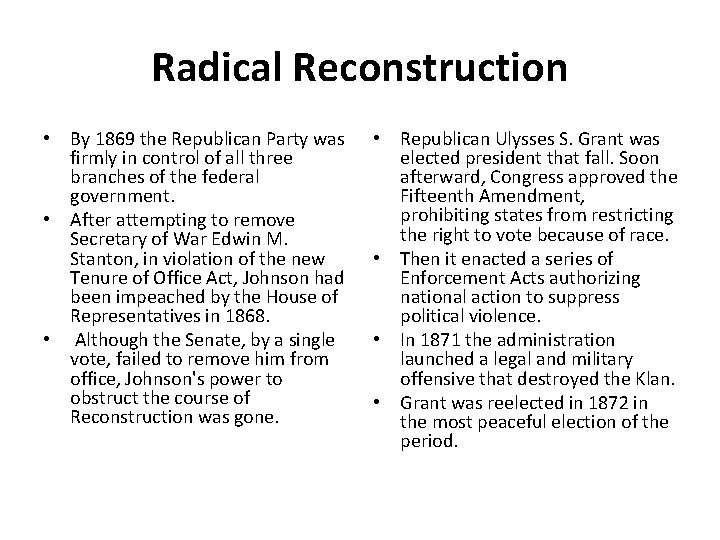 Radical Reconstruction

• By 1869 the Republican Party was firmly in control of all three branches of the federal government.
• After attempting to remove Secretary of War Edwin M. Stanton, in violation of the new Tenure of Office Act, Johnson had been impeached by the House of Representatives in 1868.
• Although the Senate, by a single vote, failed to remove him from office, Johnson's power to obstruct the course of Reconstruction was gone.

• Republican Ulysses S. Grant was elected president that fall. Soon afterward, Congress approved the Fifteenth Amendment, prohibiting states from restricting the right to vote because of race.
• Then it enacted a series of Enforcement Acts authorizing national action to suppress political violence.
• In 1871 the administration launched a legal and military offensive that destroyed the Klan.
• Grant was reelected in 1872 in the most peaceful election of the period.